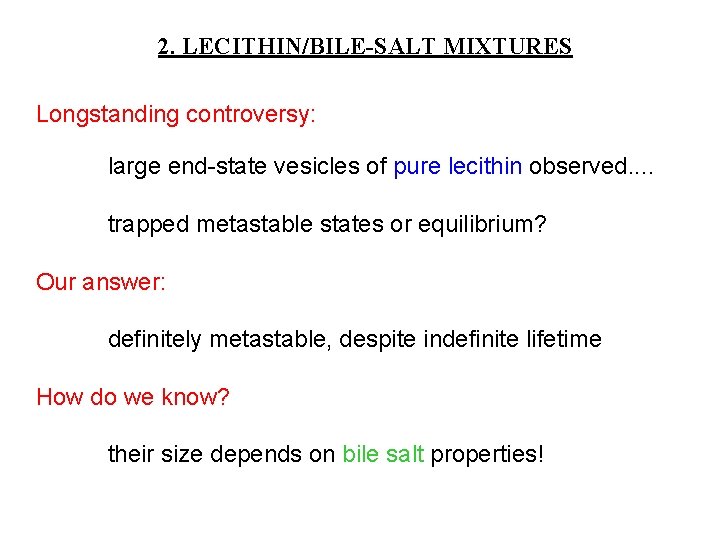 2. LECITHIN/BILE-SALT MIXTURES

Longstanding controversy:

large end-state vesicles of pure lecithin observed....

trapped metastable states or equilibrium?

Our answer:

definitely metastable, despite indefinite lifetime

How do we know?

their size depends on bile salt properties!